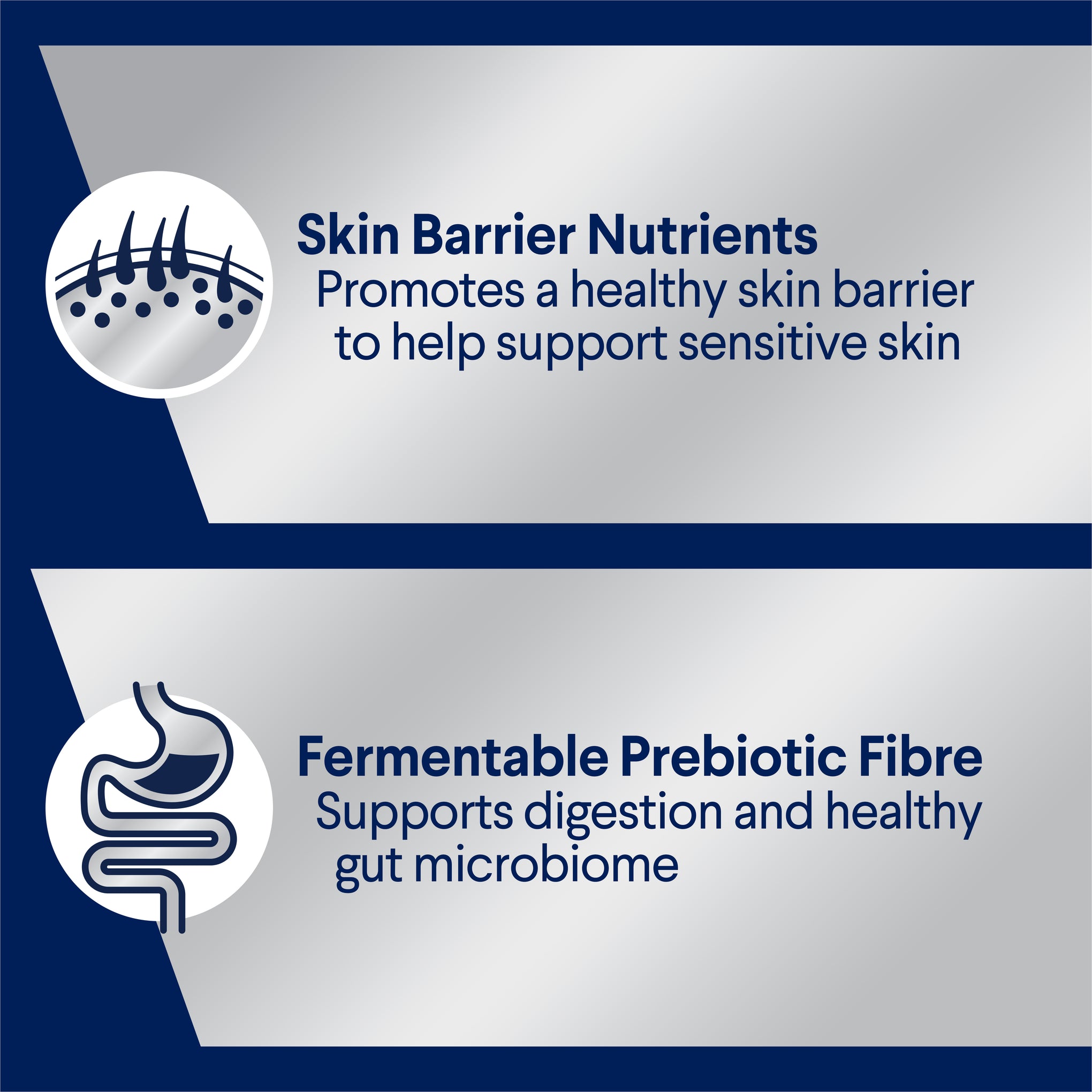 Skin Barrier Nutrients
Promotes a healthy skin barrier to help support sensitive skin

Fermentable Prebiotic Fibre
Supports digestion and healthy gut microbiome